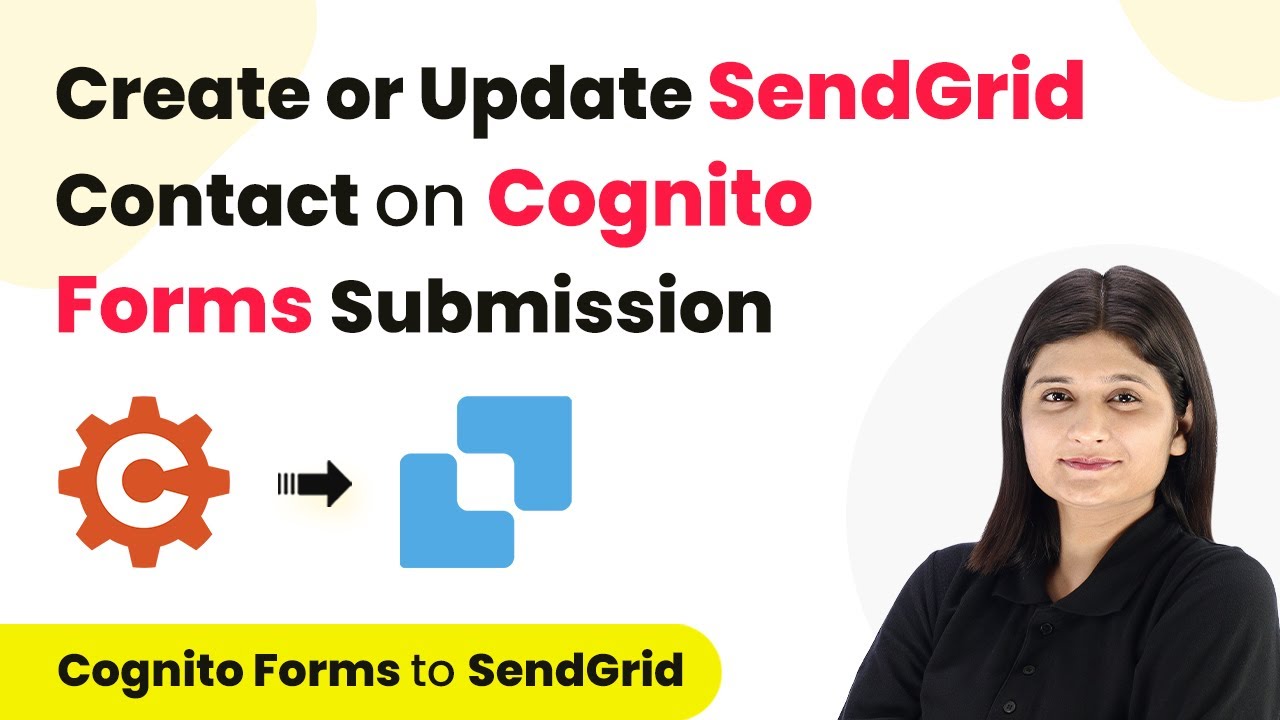 Create or Update SendGrid Contact on Cognito Forms Submission

Cognito Forms to SendGrid